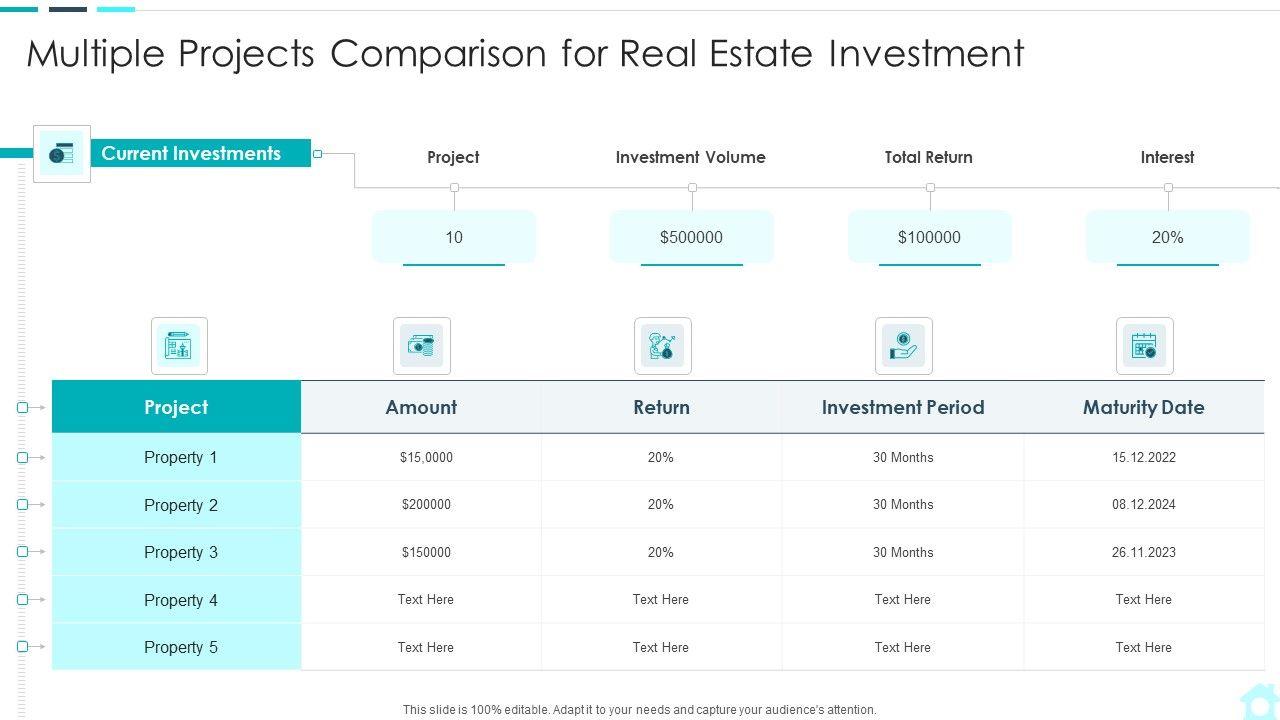 Multiple Projects Comparison for Real Estate Investment

Current Investments

| Project | Investment Volume | Total Return | Interest |
|---|---|---|---|
| 10 | $500000 | $100000 | 20% |

| Project | Amount | Return | Investment Period | Maturity Date |
|---|---|---|---|---|
| Property 1 | $15,0000 | 20% | 30 Months | 15.12.2022 |
| Property 2 | $200000 | 20% | 30 Months | 08.12.2024 |
| Property 3 | $150000 | 20% | 30 Months | 26.11.2023 |
| Property 4 | Text Here | Text Here | Text Here | Text Here |
| Property 5 | Text Here | Text Here | Text Here | Text Here |

This slide is 100% editable. Adapt it to your needs and capture your audience's attention.